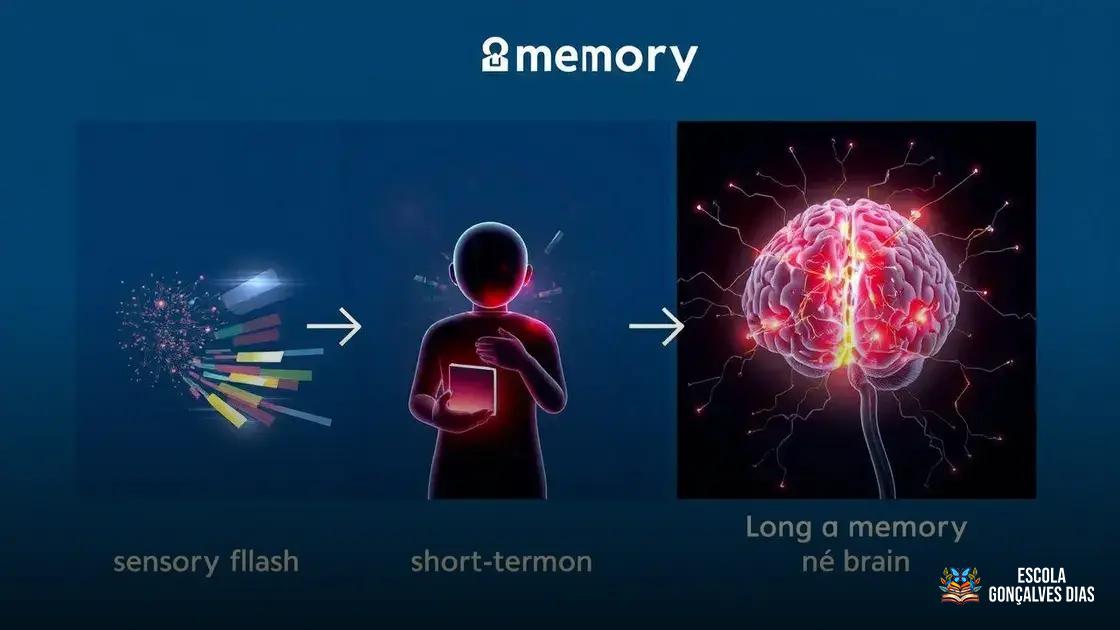 memory

sensory fllash

short-termon

Long a memory
né brain

ESCOLA
GONÇALVES DIAS